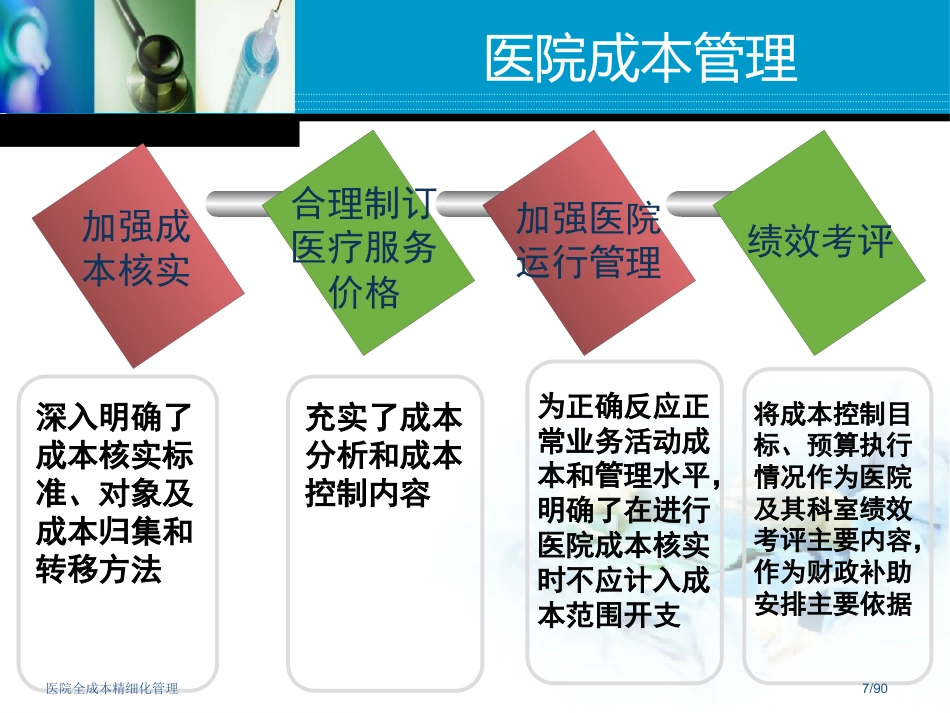 医院成本管理

加强成本核实

合理制订医疗服务价格

加强医院运行管理

绩效考评

深入明确了成本核实标准、对象及成本归集和转移方法

充实了成本分析和成本控制内容

为正确反应正常业务活动成本和管理水平，明确了在进行医院成本核实时不应计入成本范围开支

将成本控制目标、预算执行情况作为医院及其科室绩效考评主要内容，作为财政补助安排主要依据

医院全成本精细化管理

7/90